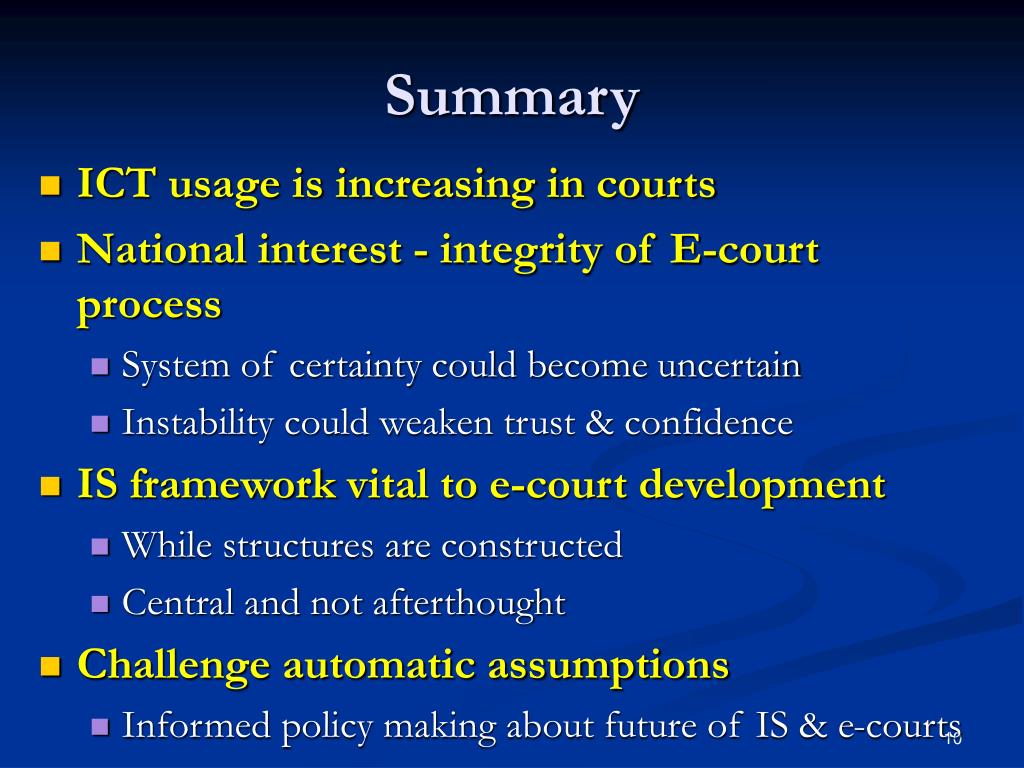 Summary

ICT usage is increasing in courts

National interest - integrity of E-court process

System of certainty could become uncertain

Instability could weaken trust & confidence

IS framework vital to e-court development

While structures are constructed

Central and not afterthought

Challenge automatic assumptions

Informed policy making about future of IS & e-courts

10